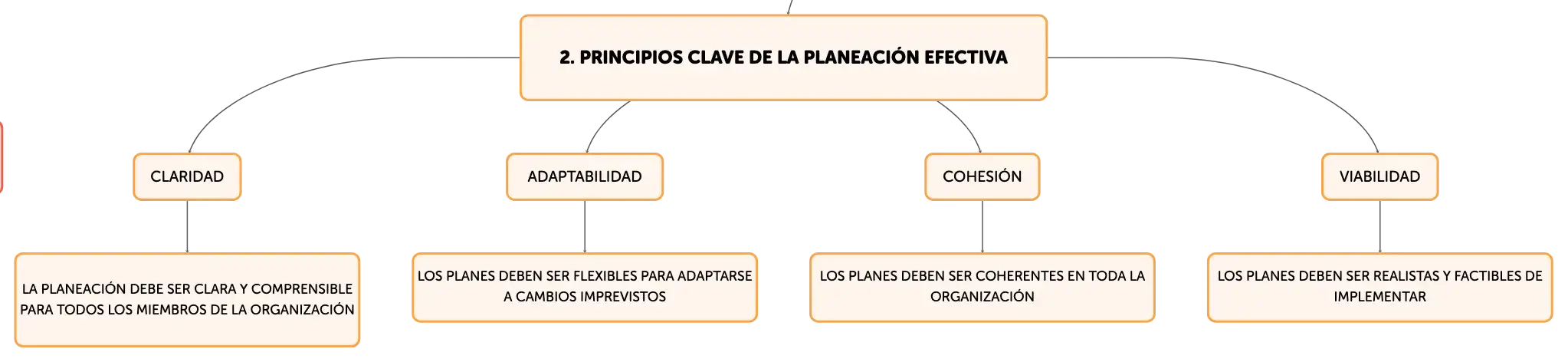 2. PRINCIPIOS CLAVE DE LA PLANEACIÓN EFECTIVA

CLARIDAD

LA PLANEACIÓN DEBE SER CLARA Y COMPRENSIBLE PARA TODOS LOS MIEMBROS DE LA ORGANIZACIÓN

ADAPTABILIDAD

LOS PLANES DEBEN SER FLEXIBLES PARA ADAPTARSE A CAMBIOS IMPREVISTOS

COHESIÓN

LOS PLANES DEBEN SER COHERENTES EN TODA LA ORGANIZACIÓN

VIABILIDAD

LOS PLANES DEBEN SER REALISTAS Y FACTIBLES DE IMPLEMENTAR